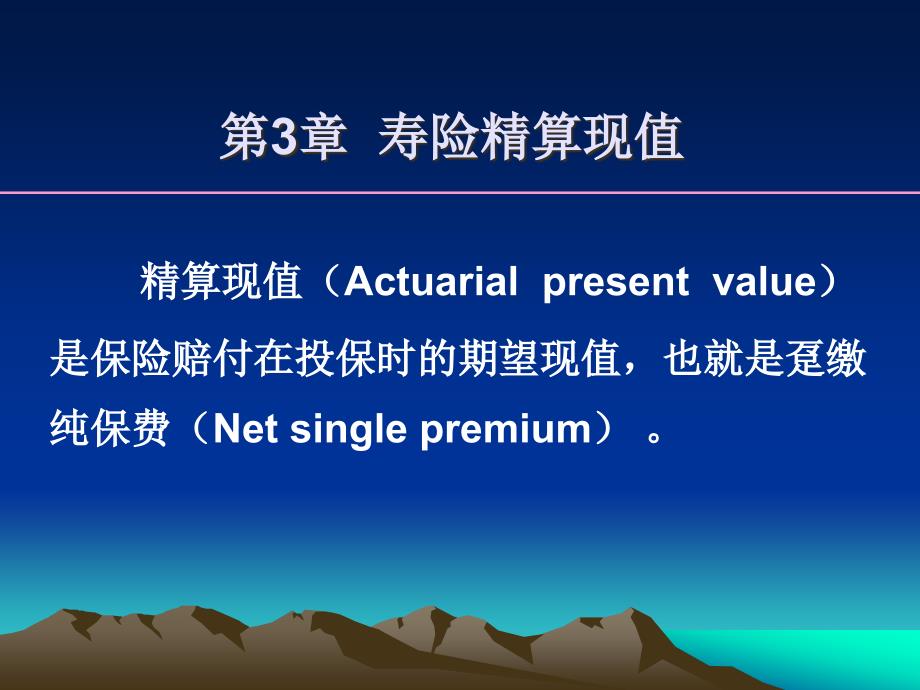 第3章 寿险精算现值

精算现值（Actuarial present value）是保险赔付在投保时的期望现值，也就是趸缴纯保费（Net single premium）。